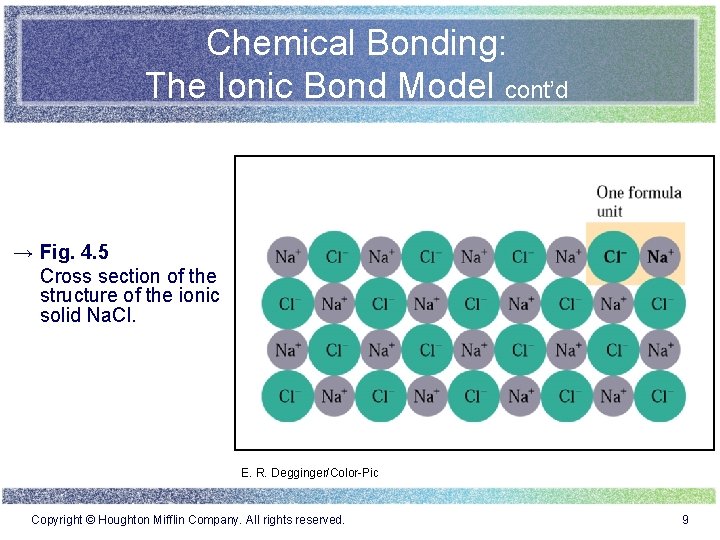 Chemical Bonding:
The Ionic Bond Model cont'd

→ Fig. 4.5
Cross section of the structure of the ionic solid NaCl.

One formula unit

$Na^+$ $Cl^-$ $Na^+$ $Cl^-$ $Na^+$ $Cl^-$ $Na^+$ $Cl^-$ $Na^+$
$Cl^-$ $Na^+$ $Cl^-$ $Na^+$ $Cl^-$ $Na^+$ $Cl^-$ $Na^+$ $Cl^-$
$Na^+$ $Cl^-$ $Na^+$ $Cl^-$ $Na^+$ $Cl^-$ $Na^+$ $Cl^-$ $Na^+$
$Cl^-$ $Na^+$ $Cl^-$ $Na^+$ $Cl^-$ $Na^+$ $Cl^-$ $Na^+$ $Cl^-$

E. R. Degginger/Color-Pic

Copyright © Houghton Mifflin Company. All rights reserved.

9